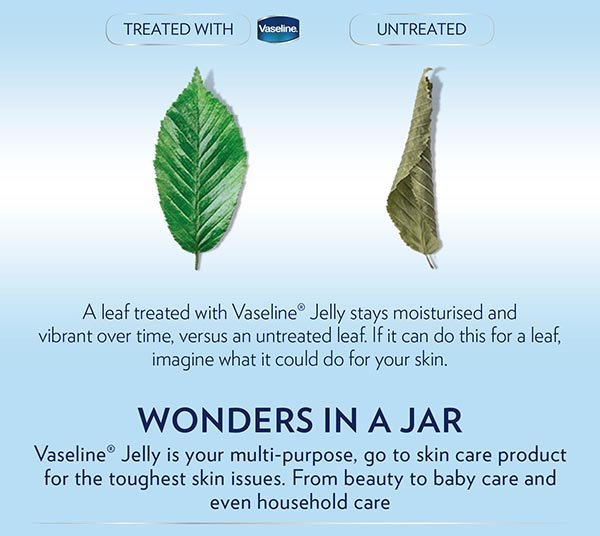 TREATED WITH Vaseline

UNTREATED

A leaf treated with Vaseline® Jelly stays moisturised and vibrant over time, versus an untreated leaf. If it can do this for a leaf, imagine what it could do for your skin.

WONDERS IN A JAR

Vaseline® Jelly is your multi-purpose, go to skin care product for the toughest skin issues. From beauty to baby care and even household care